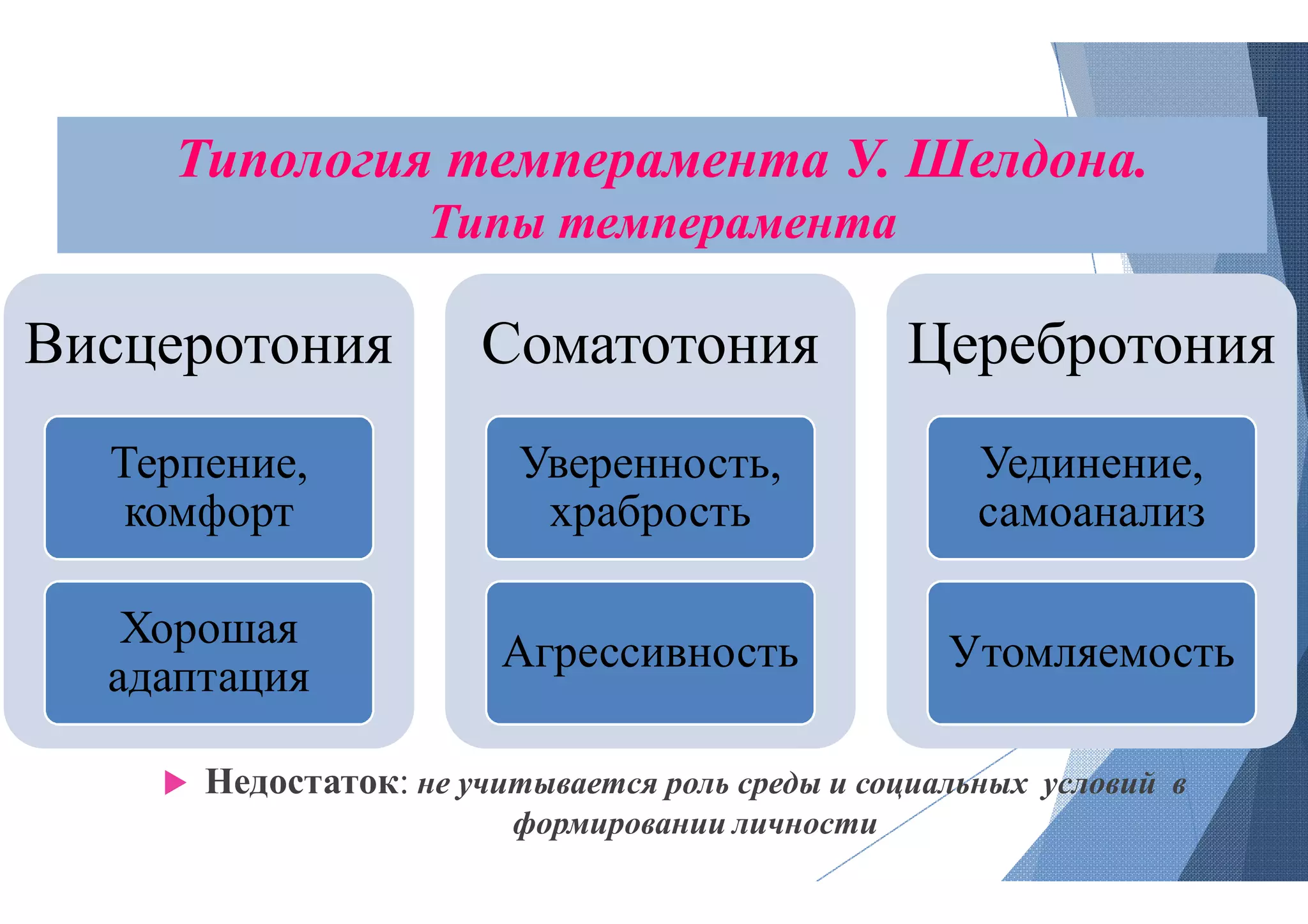 Типология темперамента У. Шелдона.
Типы темперамента

Висцеротония

Терпение, комфорт

Хорошая адаптация

Соматотония

Уверенность, храбрость

Агрессивность

Церебротония

Уединение, самоанализ

Утомляемость

Недостаток: не учитывается роль среды и социальных условий в формировании личности